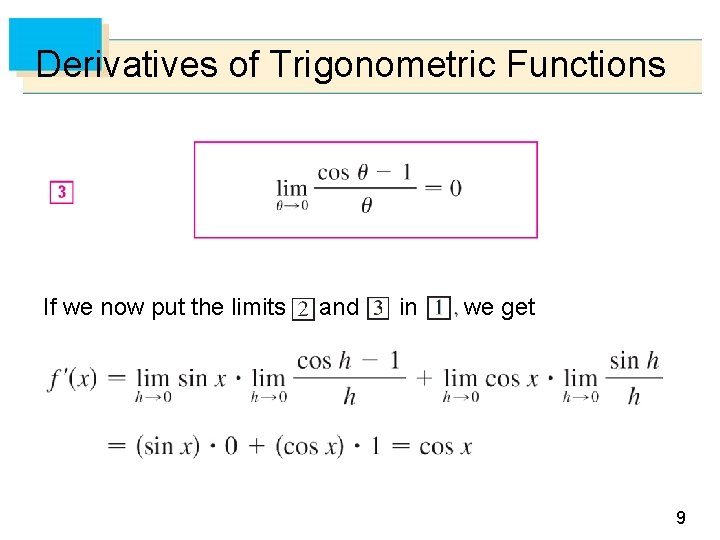 Derivatives of Trigonometric Functions

3 $\lim_{\theta \to 0} \frac{\cos \theta - 1}{\theta} = 0$

If we now put the limits 2 and 3 in 1, we get

$f'(x) = \lim_{h \to 0} \sin x \cdot \lim_{h \to 0} \frac{\cos h - 1}{h} + \lim_{h \to 0} \cos x \cdot \lim_{h \to 0} \frac{\sin h}{h}$

$= (\sin x) \cdot 0 + (\cos x) \cdot 1 = \cos x$

9